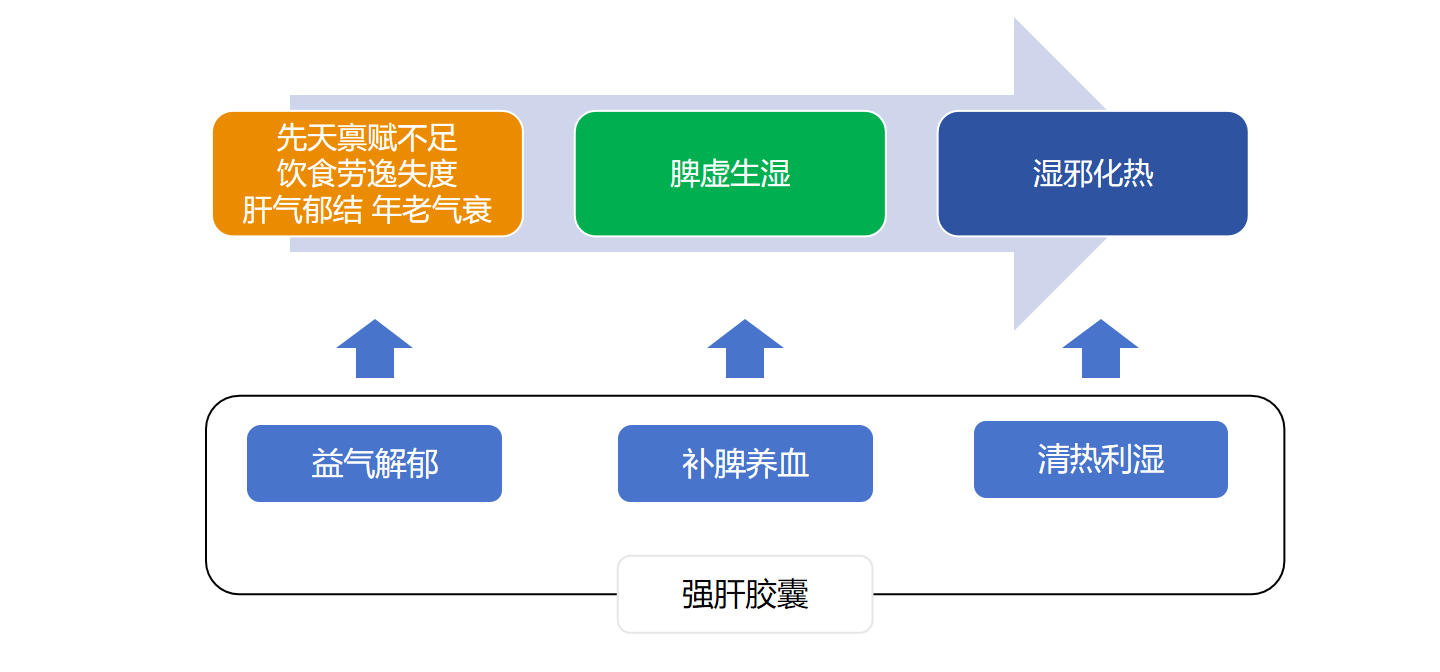 先天禀赋不足
饮食劳逸失度
肝气郁结 年老气衰

脾虚生湿

湿邪化热

益气解郁

补脾养血

清热利湿

强肝胶囊